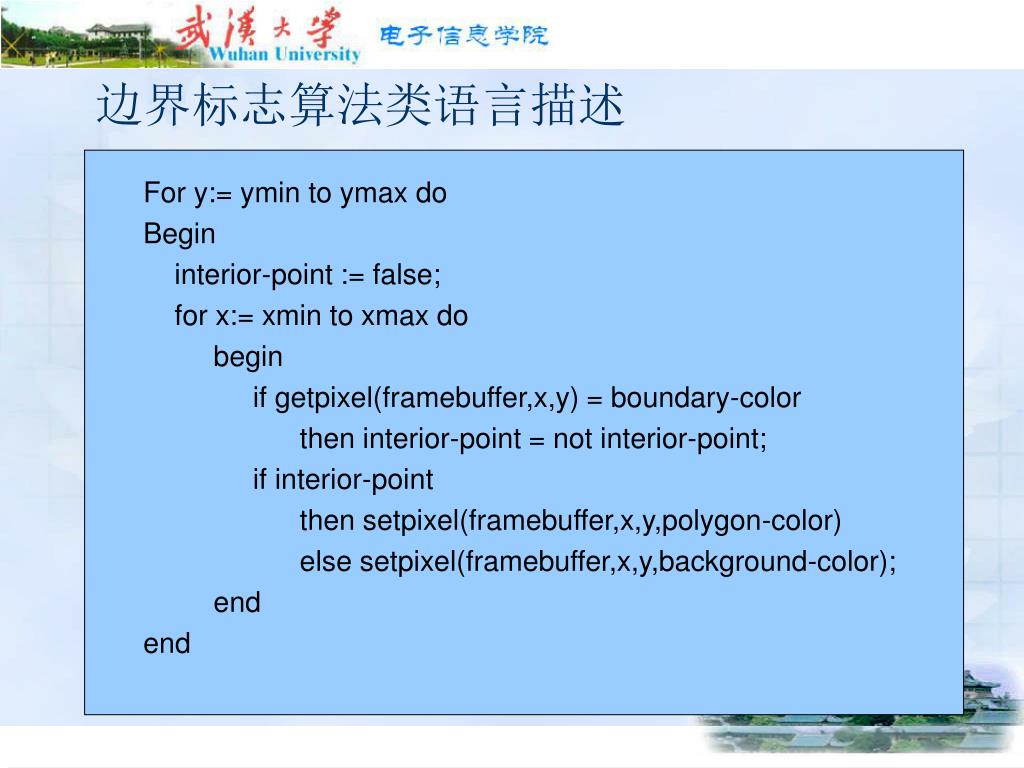 武漢大學
Wuhan University
电子信息学院

边界标志算法类语言描述

For y:= ymin to ymax do
Begin
interior-point := false;
for x:= xmin to xmax do
begin
if getpixel(framebuffer,x,y) = boundary-color
then interior-point = not interior-point;
if interior-point
then setpixel(framebuffer,x,y,polygon-color)
else setpixel(framebuffer,x,y,background-color);
end
end